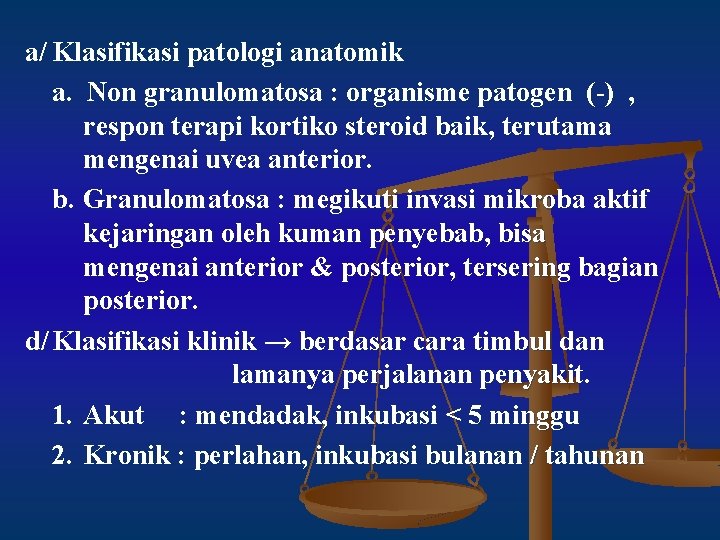 a/ Klasifikasi patologi anatomik

a. Non granulomatosa : organisme patogen (-) , respon terapi kortiko steroid baik, terutama mengenai uvea anterior.

b. Granulomatosa : megikuti invasi mikroba aktif kejaringan oleh kuman penyebab, bisa mengenai anterior & posterior, tersering bagian posterior.

d/ Klasifikasi klinik → berdasar cara timbul dan lamanya perjalanan penyakit.

1. Akut : mendadak, inkubasi < 5 minggu

2. Kronik : perlahan, inkubasi bulanan / tahunan